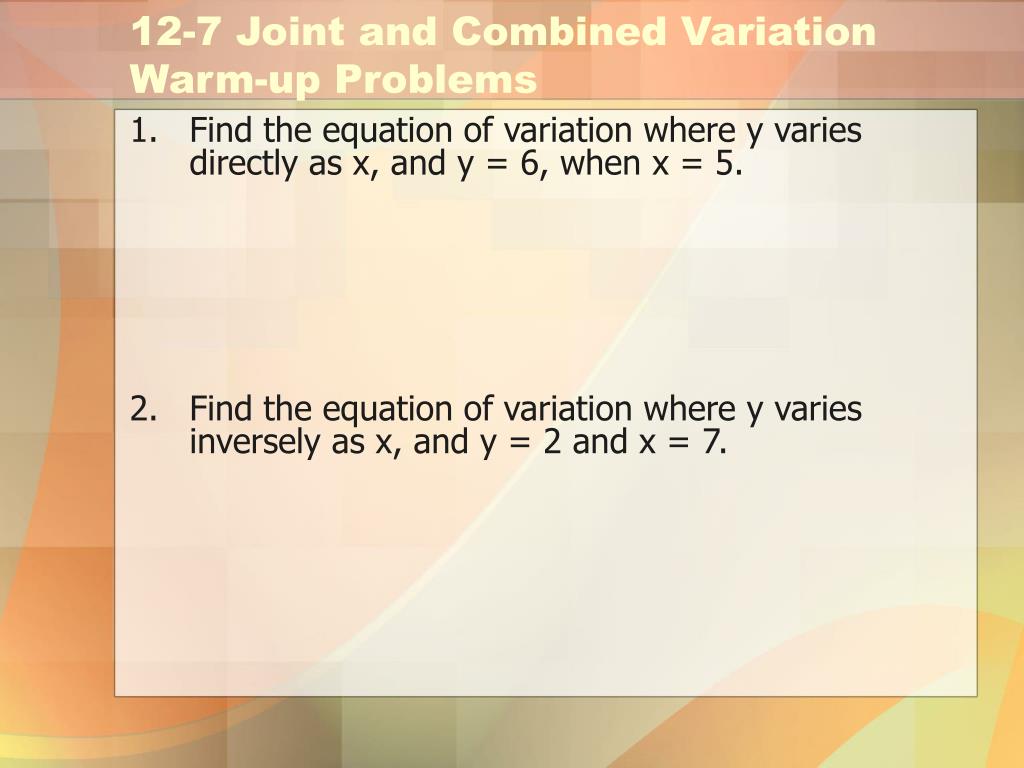 12-7 Joint and Combined Variation
Warm-up Problems

1. Find the equation of variation where y varies directly as x, and y = 6, when x = 5.

2. Find the equation of variation where y varies inversely as x, and y = 2 and x = 7.